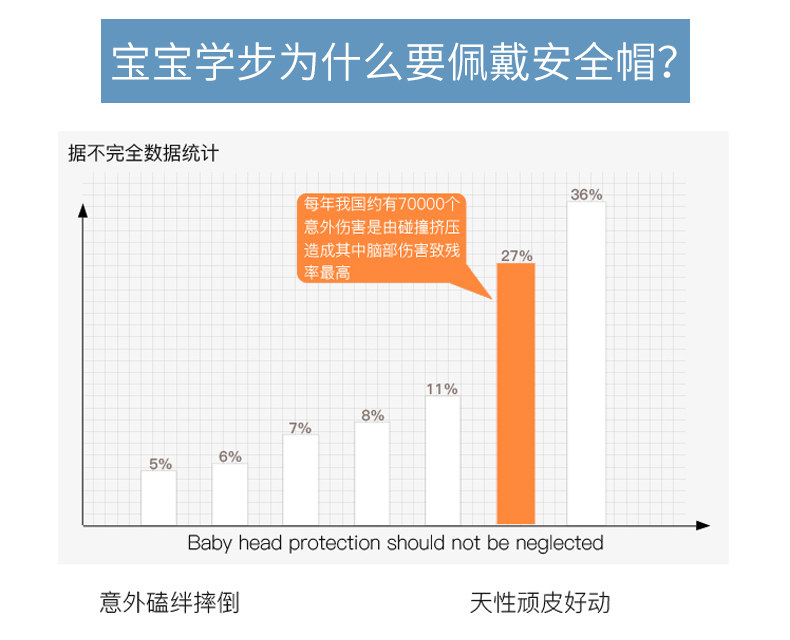 宝宝学步为什么要佩戴安全帽?

据不完全数据统计

每年我国约有70000个意外伤害是由碰撞挤压造成其中脑部伤害致残率最高

5%
6%
7%
8%
11%
27%
36%

Baby head protection should not be neglected

意外磕绊摔倒

天性顽皮好动